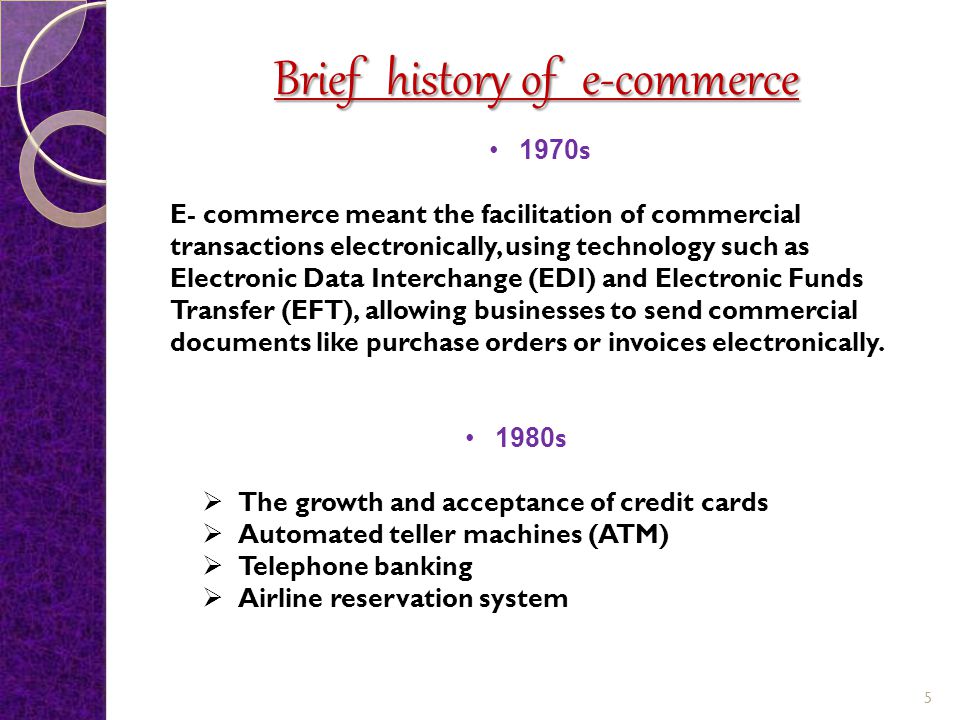 Brief history of e-commerce

• 1970s

E- commerce meant the facilitation of commercial transactions electronically, using technology such as Electronic Data Interchange (EDI) and Electronic Funds Transfer (EFT), allowing businesses to send commercial documents like purchase orders or invoices electronically.

• 1980s

➢ The growth and acceptance of credit cards
➢ Automated teller machines (ATM)
➢ Telephone banking
➢ Airline reservation system

5